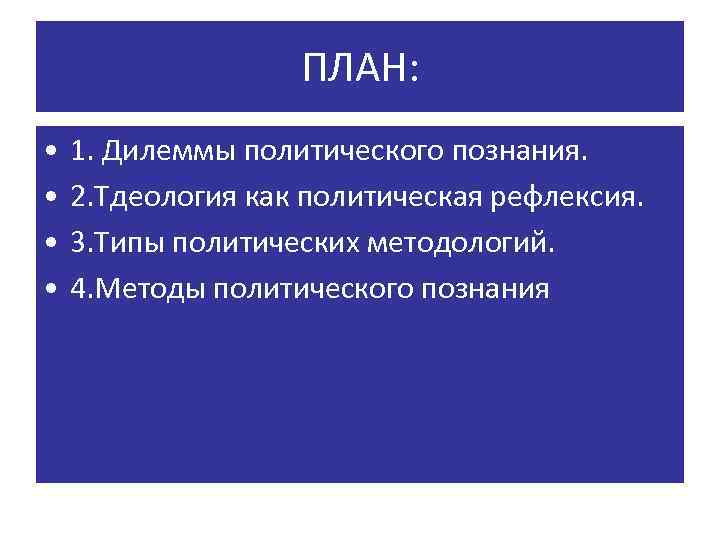 ПЛАН:

• 1. Дилеммы политического познания.
• 2.Тдеология как политическая рефлексия.
• 3.Типы политических методологий.
• 4.Методы политического познания